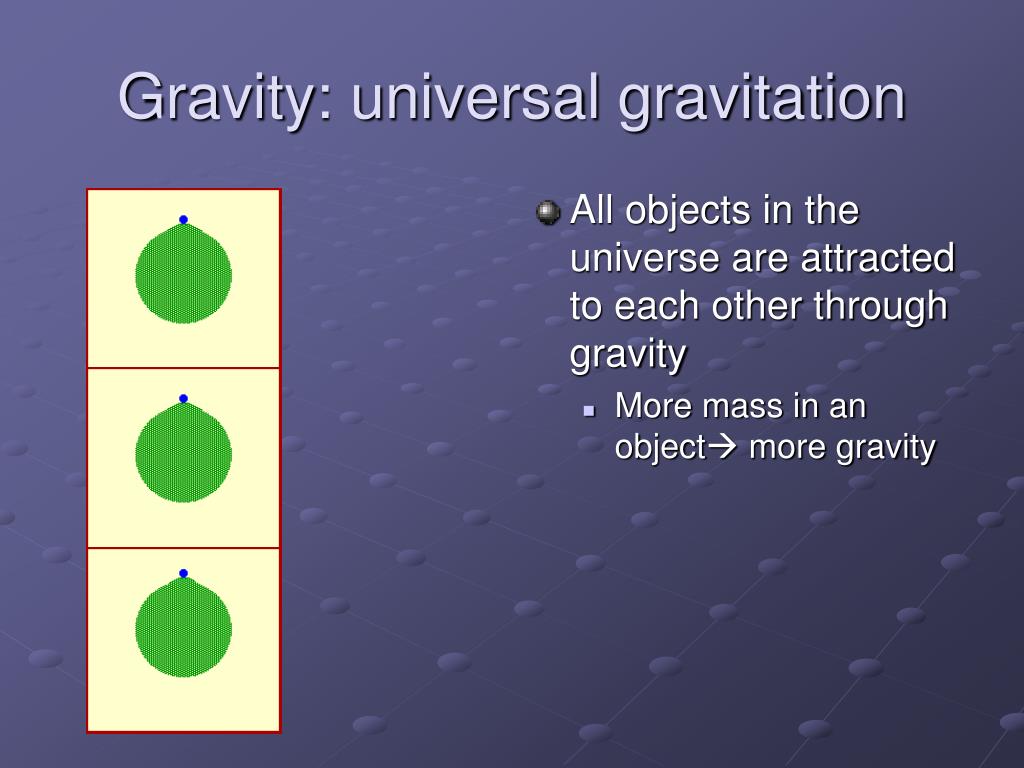 Gravity: universal gravitation

All objects in the universe are attracted to each other through gravity

More mass in an object→ more gravity